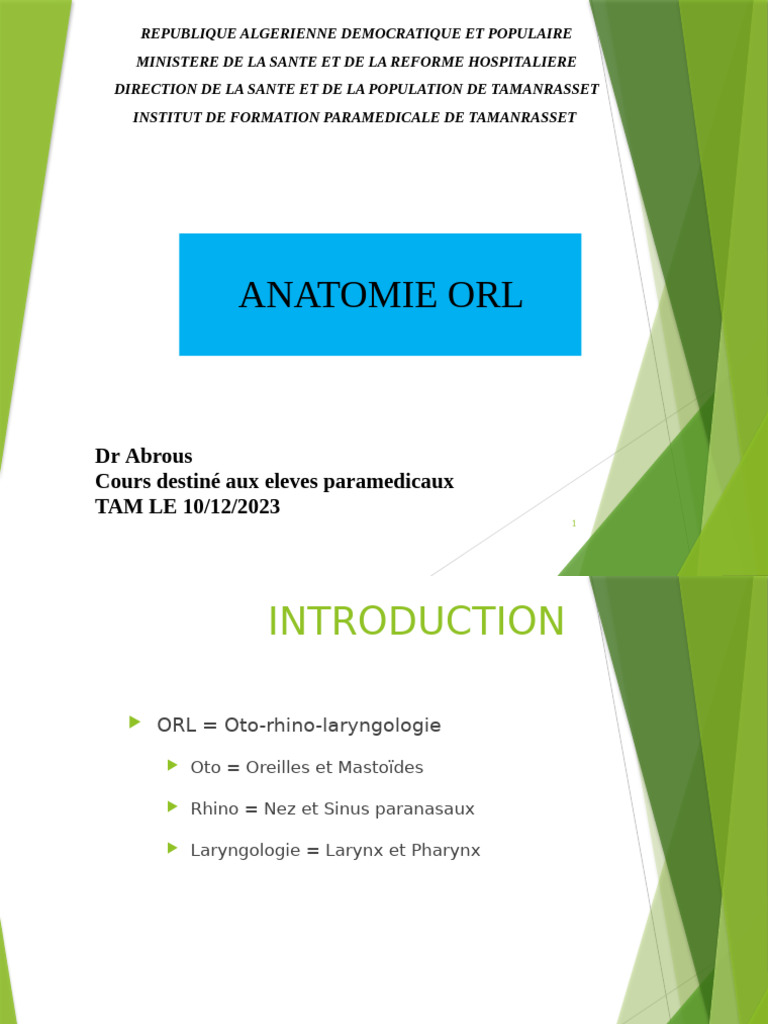 REPUBLIQUE ALGERIENNE DEMOCRATIQUE ET POPULAIRE
MINISTERE DE LA SANTE ET DE LA REFORME HOSPITALIERE
DIRECTION DE LA SANTE ET DE LA POPULATION DE TAMANRASSET
INSTITUT DE FORMATION PARAMEDICALE DE TAMANRASSET

ANATOMIE ORL

Dr Abrous
Cours destiné aux eleves paramedicaux
TAM LE 10/12/2023

1

INTRODUCTION

ORL = Oto-rhino-laryngologie

Oto = Oreilles et Mastoïdes

Rhino = Nez et Sinus paranasaux

Laryngologie = Larynx et Pharynx